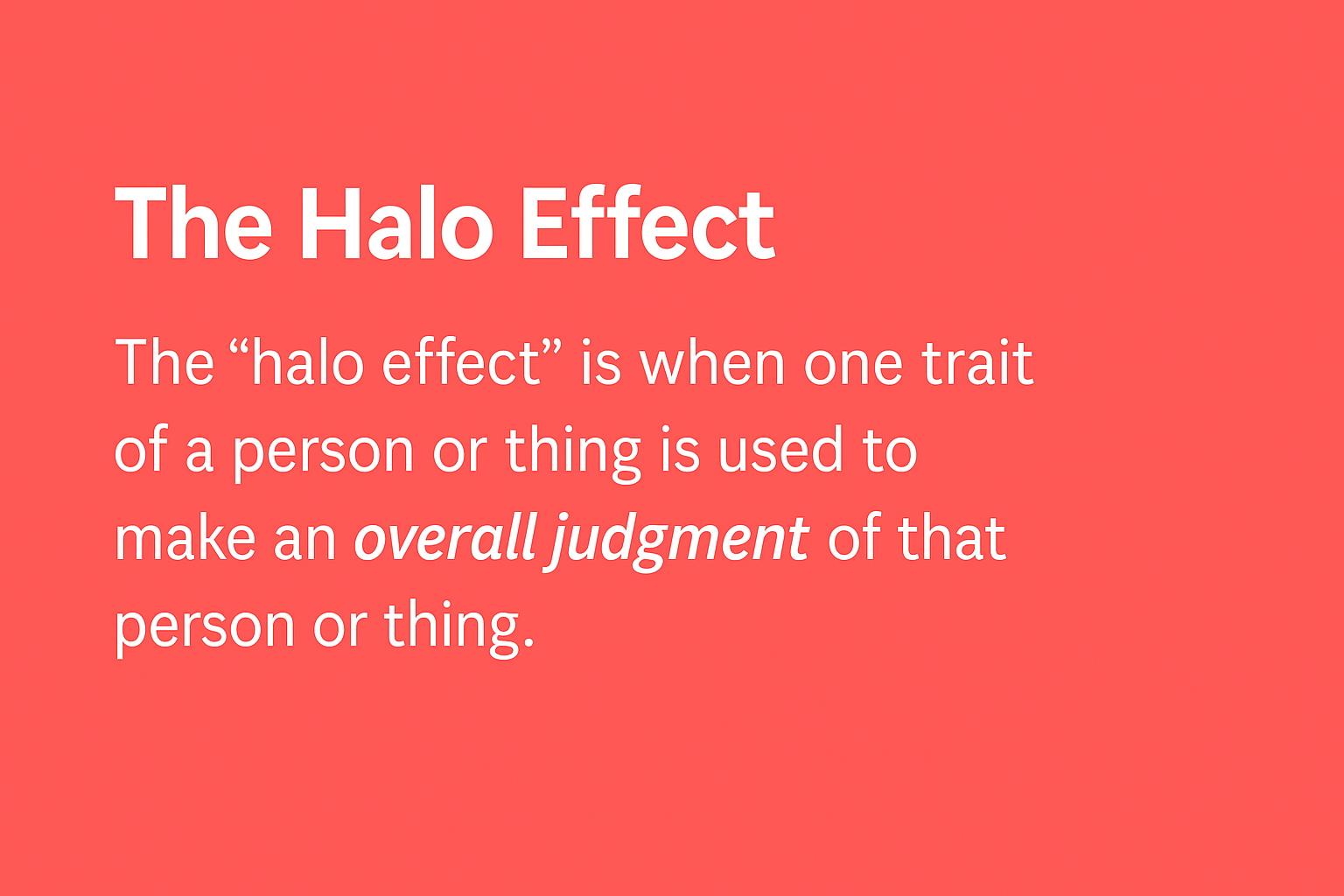 The Halo Effect

The “halo effect” is when one trait of a person or thing is used to make an overall judgment of that person or thing.